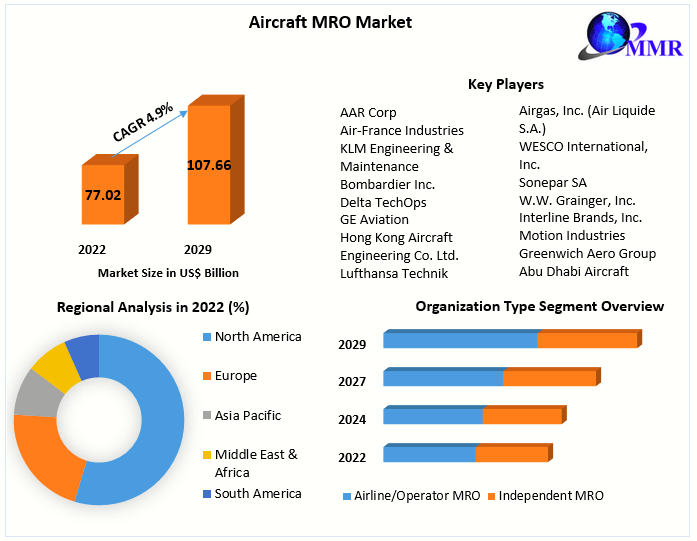 Aircraft MRO Market

MMR

CAGR 4.9%

77.02

107.66

2022

2029

Market Size in US$ Billion

Key Players

AAR Corp
Air-France Industries
KLM Engineering & Maintenance
Bombardier Inc.
Delta TechOps
GE Aviation
Hong Kong Aircraft Engineering Co. Ltd.
Lufthansa Technik

Airgas, Inc. (Air Liquide S.A.)
WESCO International, Inc.
Sonepar SA
W.W. Grainger, Inc.
Interline Brands, Inc.
Motion Industries
Greenwich Aero Group
Abu Dhabi Aircraft

Regional Analysis in 2022 (%)

North America
Europe
Asia Pacific
Middle East & Africa
South America

Organization Type Segment Overview

2029
2027
2024
2022

Airline/Operator MRO
Independent MRO